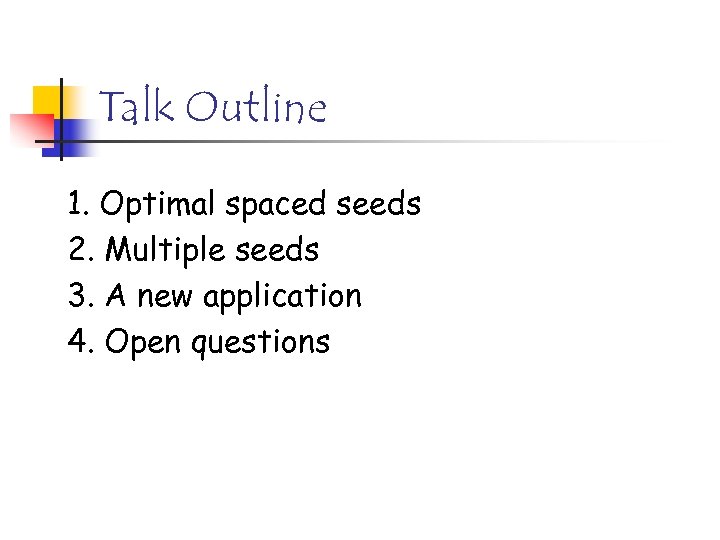 Talk Outline

1. Optimal spaced seeds
2. Multiple seeds
3. A new application
4. Open questions